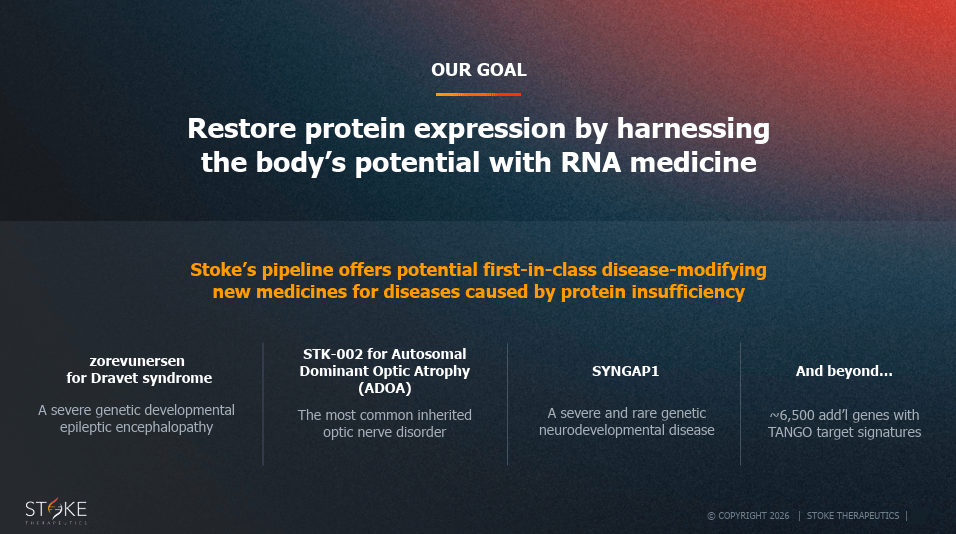 OUR GOAL

Restore protein expression by harnessing the body's potential with RNA medicine

Stoke's pipeline offers potential first-in-class disease-modifying new medicines for diseases caused by protein insufficiency

zorevunersen for Dravet syndrome

A severe genetic developmental epileptic encephalopathy

STK-002 for Autosomal Dominant Optic Atrophy (ADOA)

The most common inherited optic nerve disorder

SYNGAP1

A severe and rare genetic neurodevelopmental disease

And beyond...

~6,500 add'l genes with TANGO target signatures

STOKE THERAPEUTICS

© COPYRIGHT 2026 | STOKE THERAPEUTICS |